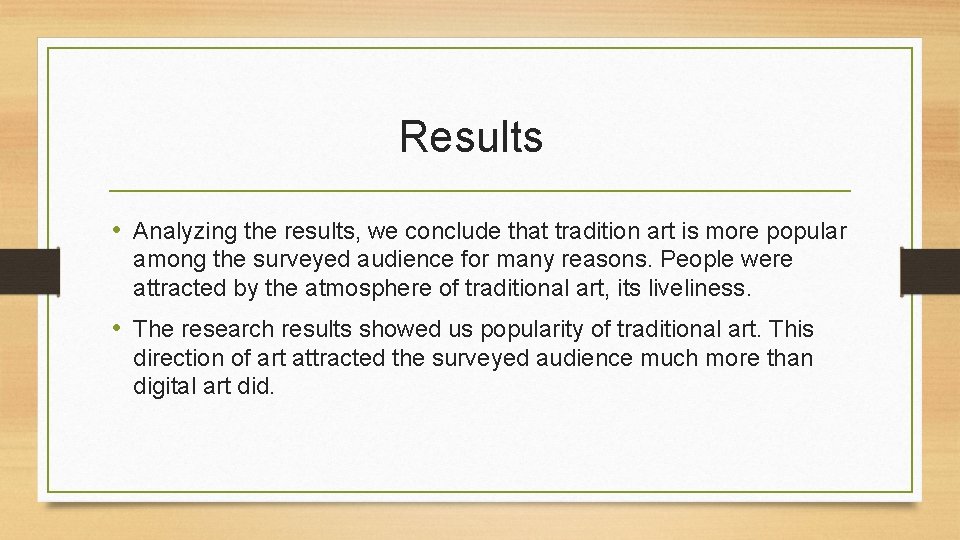 Results

• Analyzing the results, we conclude that tradition art is more popular among the surveyed audience for many reasons. People were attracted by the atmosphere of traditional art, its liveliness.

• The research results showed us popularity of traditional art. This direction of art attracted the surveyed audience much more than digital art did.